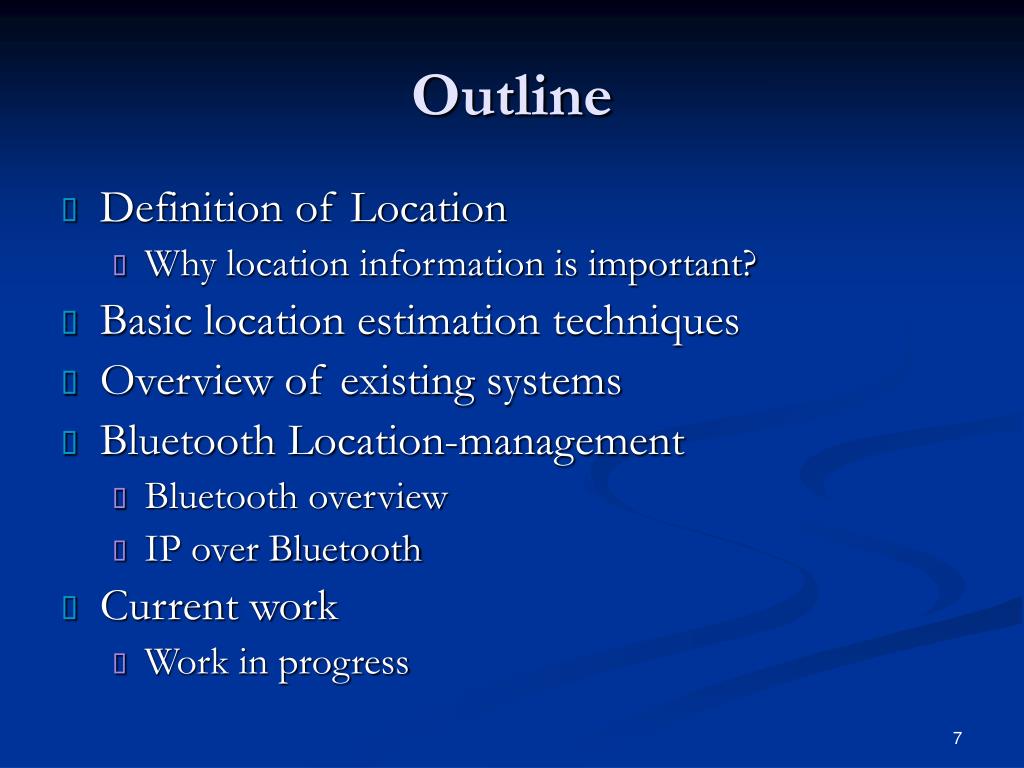 Outline

Definition of Location
Why location information is important?
Basic location estimation techniques
Overview of existing systems
Bluetooth Location-management
Bluetooth overview
IP over Bluetooth
Current work
Work in progress

7